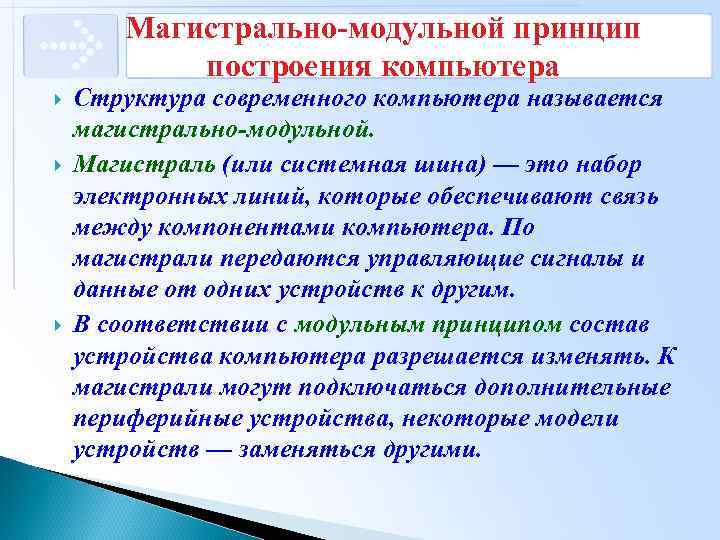 Магистрально-модульной принцип построения компьютера

Структура современного компьютера называется магистрально-модульной.

Магистраль (или системная шина) — это набор электронных линий, которые обеспечивают связь между компонентами компьютера. По магистрали передаются управляющие сигналы и данные от одних устройств к другим.

В соответствии с модульным принципом состав устройства компьютера разрешается изменять. К магистрали могут подключаться дополнительные периферийные устройства, некоторые модели устройств — заменяться другими.